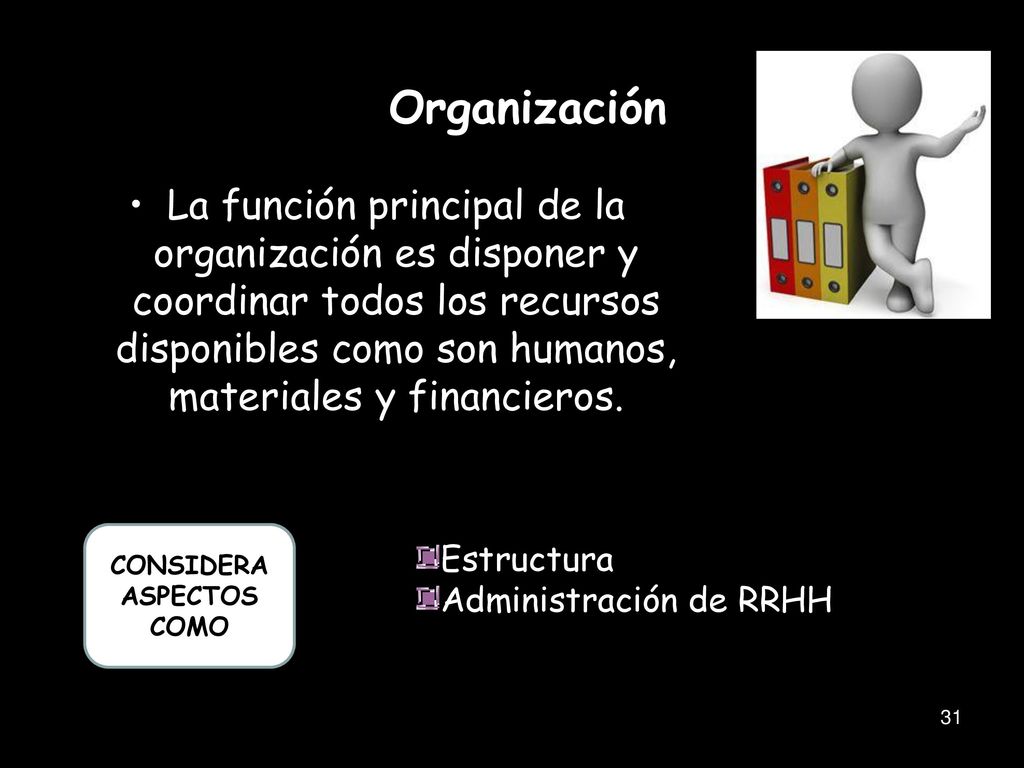 Organización

• La función principal de la organización es disponer y coordinar todos los recursos disponibles como son humanos, materiales y financieros.

CONSIDERA ASPECTOS COMO

Estructura
Administración de RRHH

31